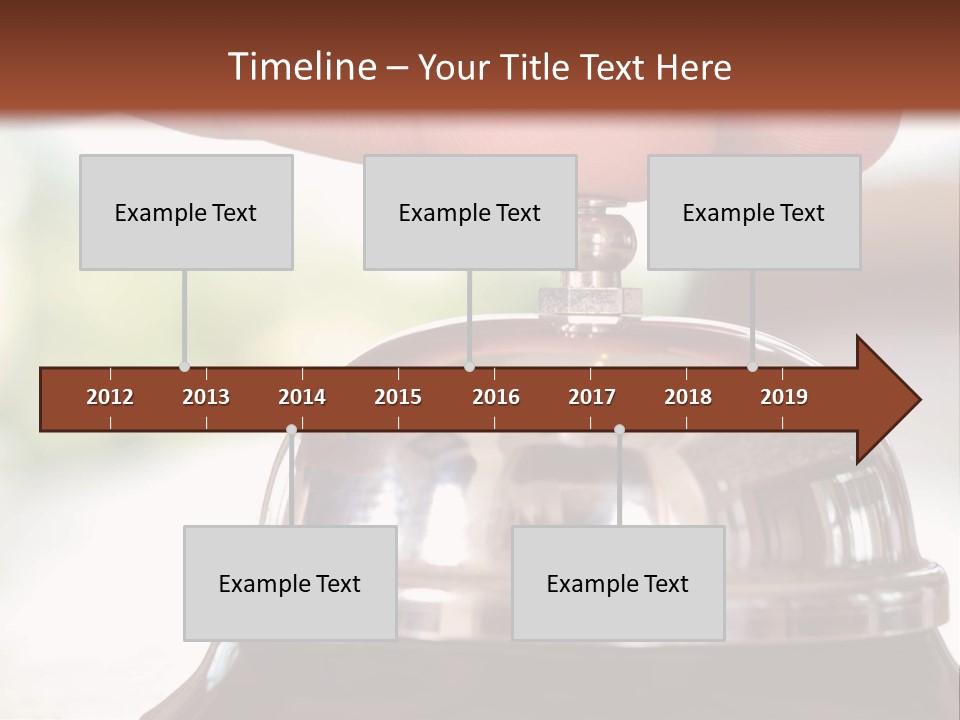 Timeline – Your Title Text Here

Example Text

Example Text

Example Text

2012 2013 2014 2015 2016 2017 2018 2019

Example Text

Example Text